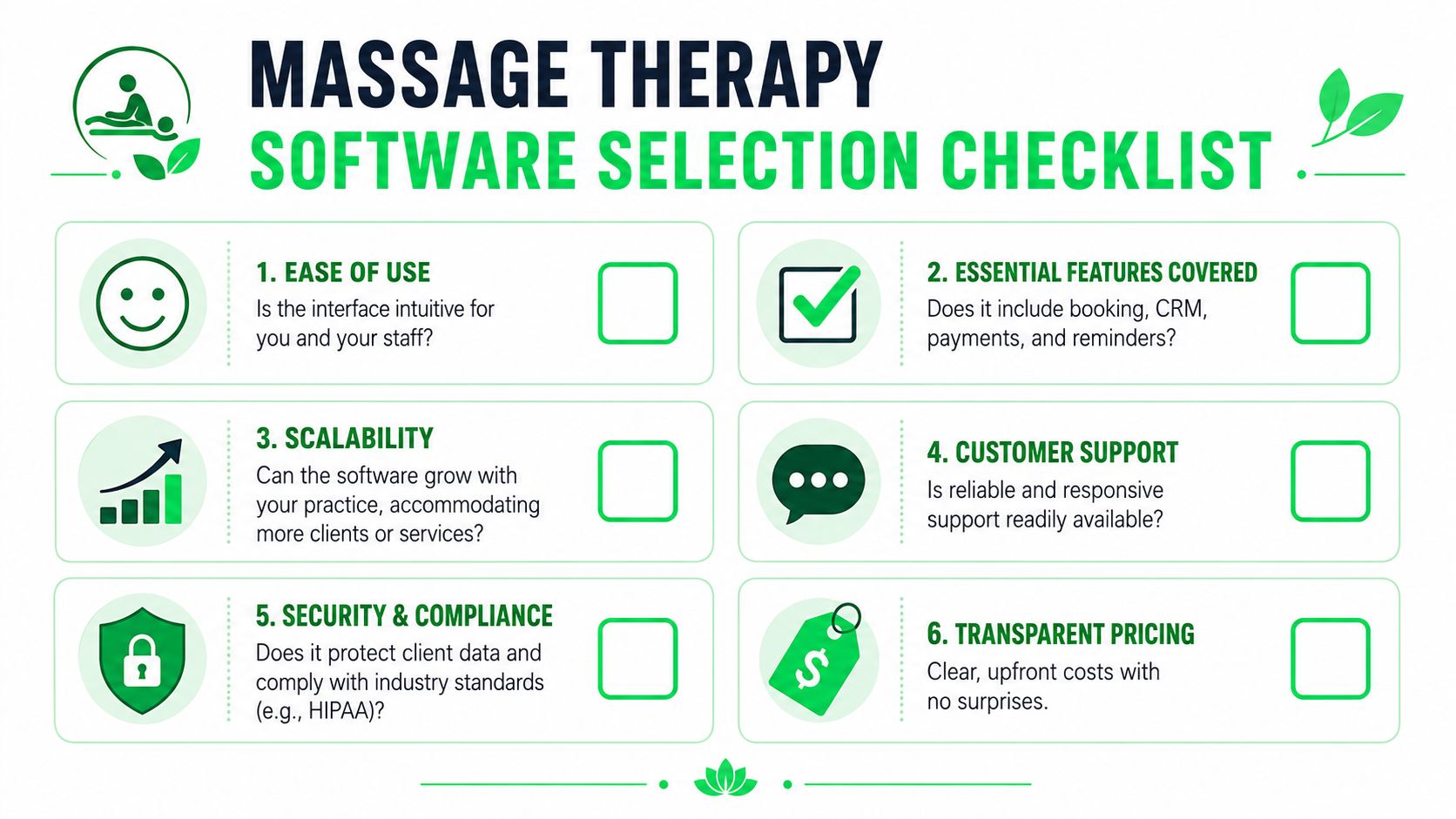 MASSAGE THERAPY
SOFTWARE SELECTION CHECKLIST

1. EASE OF USE
Is the interface intuitive for you and your staff?

2. ESSENTIAL FEATURES COVERED
Does it include booking, CRM, payments, and reminders?

3. SCALABILITY
Can the software grow with your practice, accommodating more clients or services?

4. CUSTOMER SUPPORT
Is reliable and responsive support readily available?

5. SECURITY & COMPLIANCE
Does it protect client data and comply with industry standards (e.g., HIPAA)?

6. TRANSPARENT PRICING
Clear, upfront costs with no surprises.